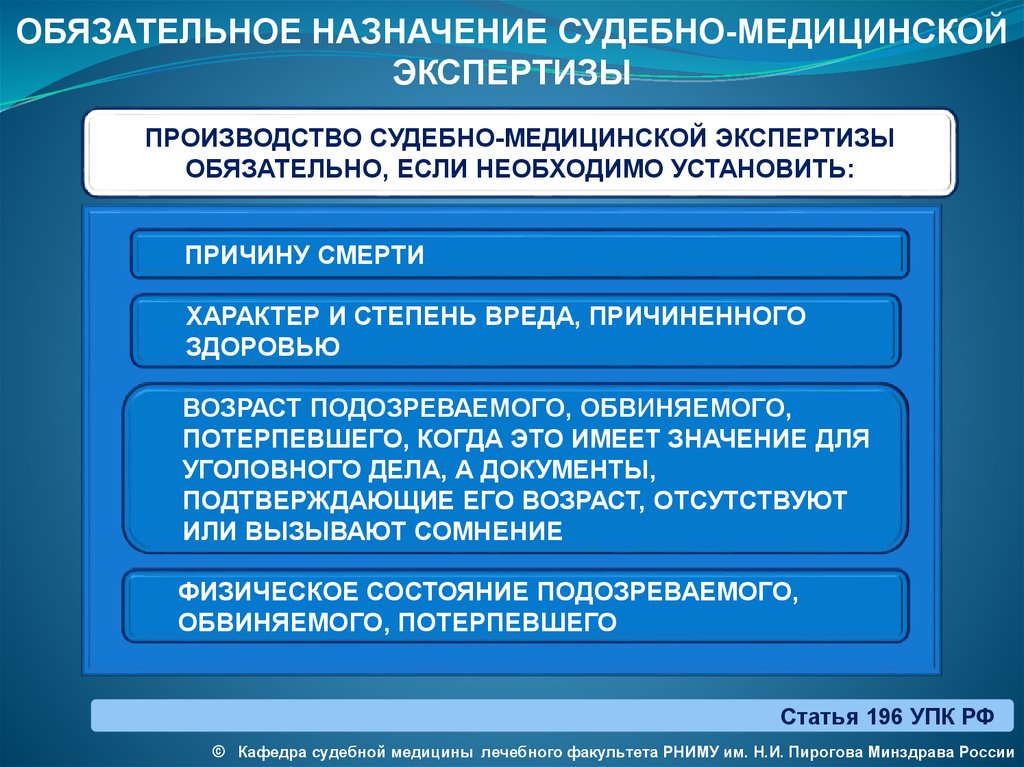 ОБЯЗАТЕЛЬНОЕ НАЗНАЧЕНИЕ СУДЕБНО-МЕДИЦИНСКОЙ ЭКСПЕРТИЗЫ

ПРОИЗВОДСТВО СУДЕБНО-МЕДИЦИНСКОЙ ЭКСПЕРТИЗЫ ОБЯЗАТЕЛЬНО, ЕСЛИ НЕОБХОДИМО УСТАНОВИТЬ:

ПРИЧИНУ СМЕРТИ

ХАРАКТЕР И СТЕПЕНЬ ВРЕДА, ПРИЧИНЕННОГО ЗДОРОВЬЮ

ВОЗРАСТ ПОДОЗРЕВАЕМОГО, ОБВИНЯЕМОГО, ПОТЕРПЕВШЕГО, КОГДА ЭТО ИМЕЕТ ЗНАЧЕНИЕ ДЛЯ УГОЛОВНОГО ДЕЛА, А ДОКУМЕНТЫ, ПОДТВЕРЖДАЮЩИЕ ЕГО ВОЗРАСТ, ОТСУТСТВУЮТ ИЛИ ВЫЗЫВАЮТ СОМНЕНИЕ

ФИЗИЧЕСКОЕ СОСТОЯНИЕ ПОДОЗРЕВАЕМОГО, ОБВИНЯЕМОГО, ПОТЕРПЕВШЕГО

Статья 196 УПК РФ

© Кафедра судебной медицины лечебного факультета РНИМУ им. Н.И. Пирогова Минздрава России